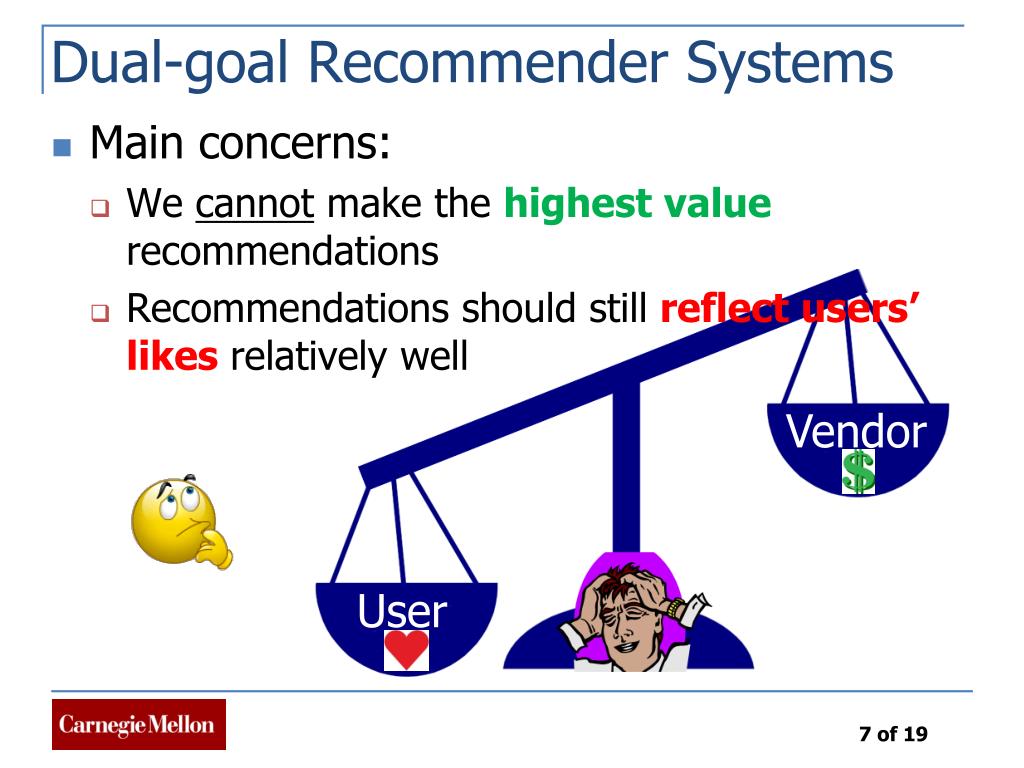 Dual-goal Recommender Systems

Main concerns:

We cannot make the highest value recommendations

Recommendations should still reflect users' likes relatively well

Vendor

$

User

Carnegie Mellon

7 of 19